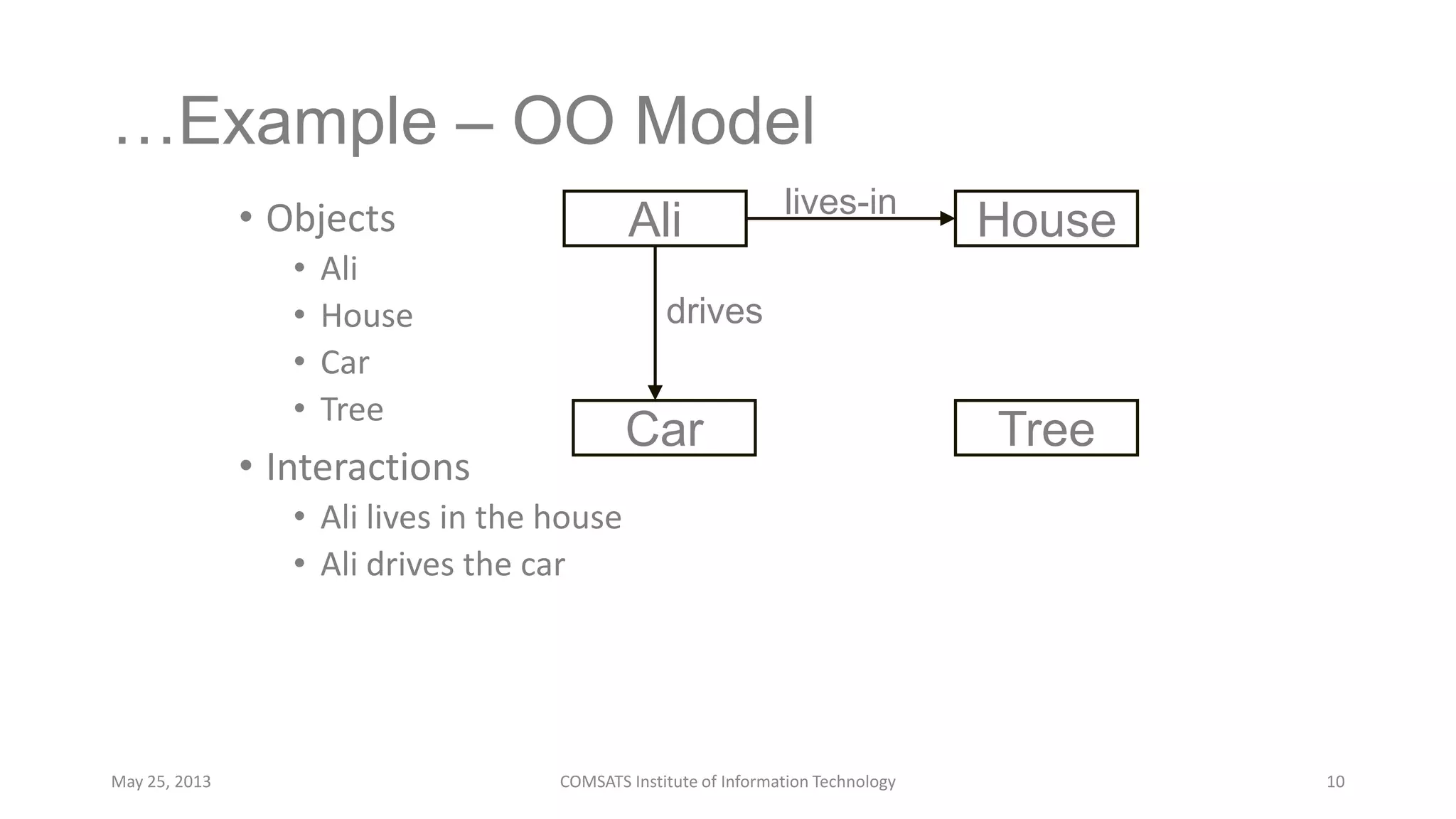 …Example – OO Model

• Objects
  • Ali
  • House
  • Car
  • Tree
• Interactions
  • Ali lives in the house
  • Ali drives the car

Ali
lives-in
House
drives
Car
Tree

May 25, 2013
COMSATS Institute of Information Technology
10